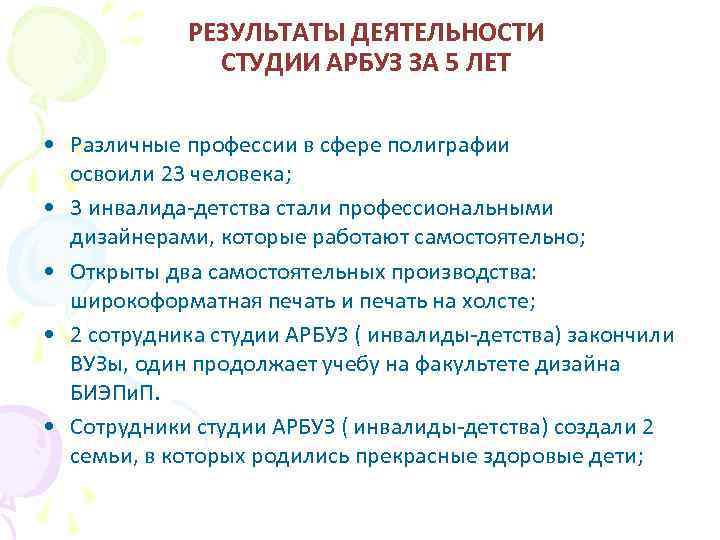 РЕЗУЛЬТАТЫ ДЕЯТЕЛЬНОСТИ СТУДИИ АРБУЗ ЗА 5 ЛЕТ

• Различные профессии в сфере полиграфии освоили 23 человека;

• 3 инвалида-детства стали профессиональными дизайнерами, которые работают самостоятельно;

• Открыты два самостоятельных производства: широкоформатная печать и печать на холсте;

• 2 сотрудника студии АРБУЗ ( инвалиды-детства) закончили ВУЗы, один продолжает учебу на факультете дизайна БИЭПиП.

• Сотрудники студии АРБУЗ ( инвалиды-детства) создали 2 семьи, в которых родились прекрасные здоровые дети;